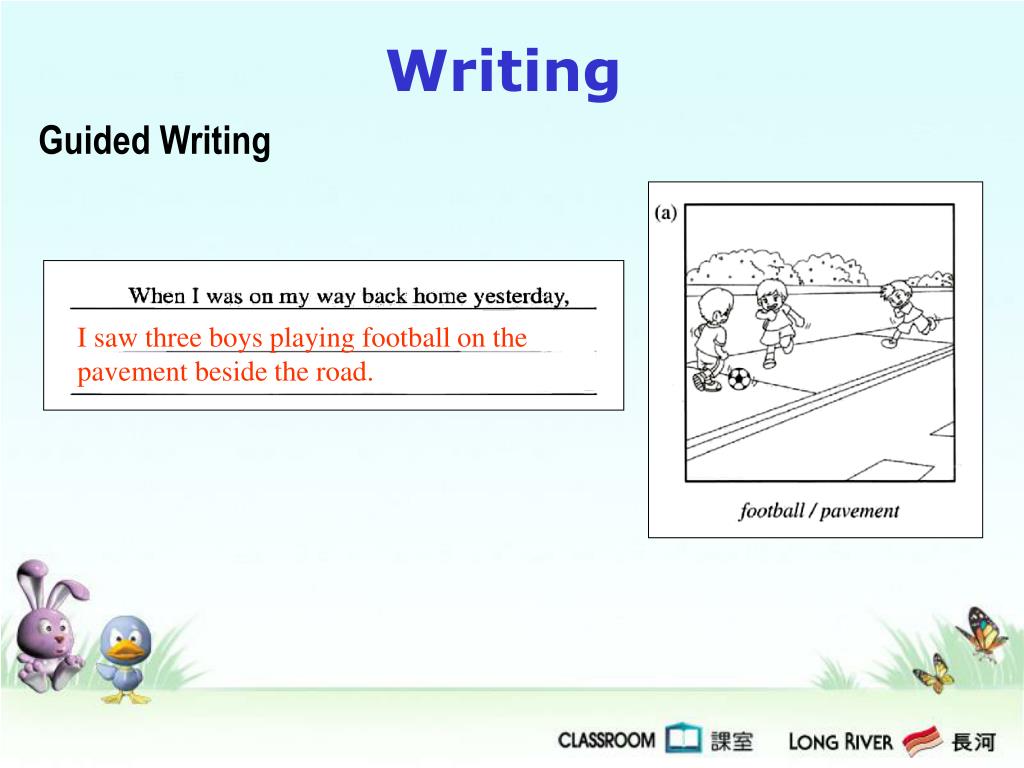 Writing

Guided Writing

When I was on my way back home yesterday,

I saw three boys playing football on the pavement beside the road.

(a)

football / pavement

CLASSROOM 課室 LONG RIVER 長河